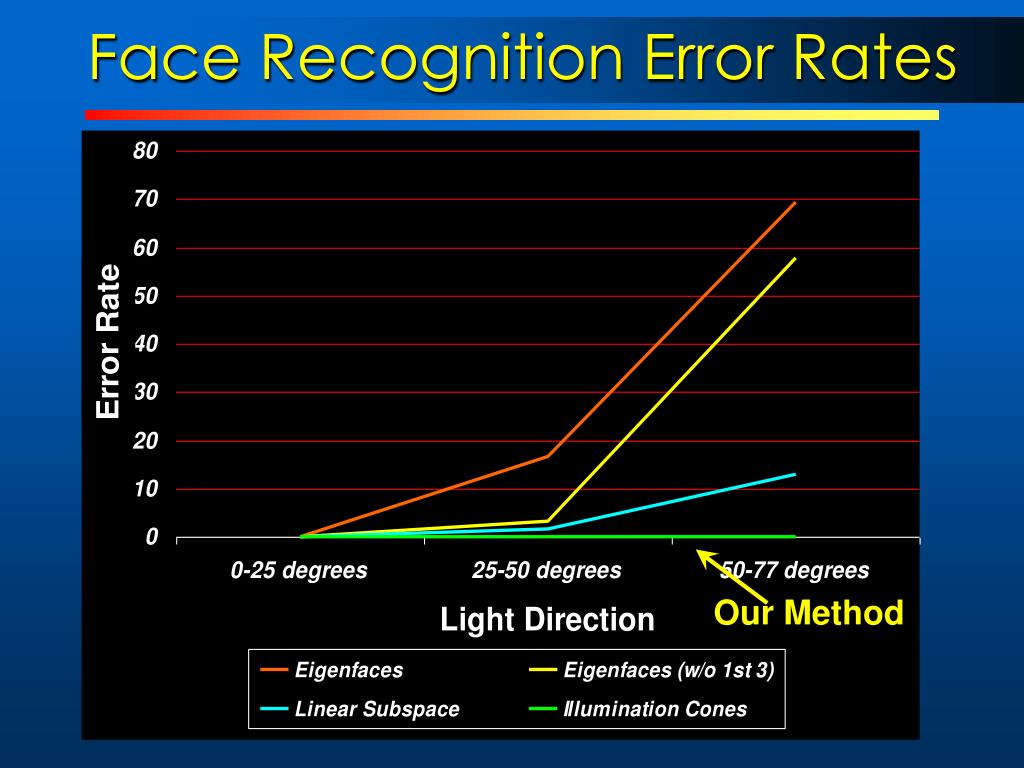 Face Recognition Error Rates

80
70
60
50
40
30
20
10
0

Error Rate

0-25 degrees
25-50 degrees
50-77 degrees

Light Direction

Our Method

Eigenfaces
Eigenfaces (w/o 1st 3)
Linear Subspace
Illumination Cones